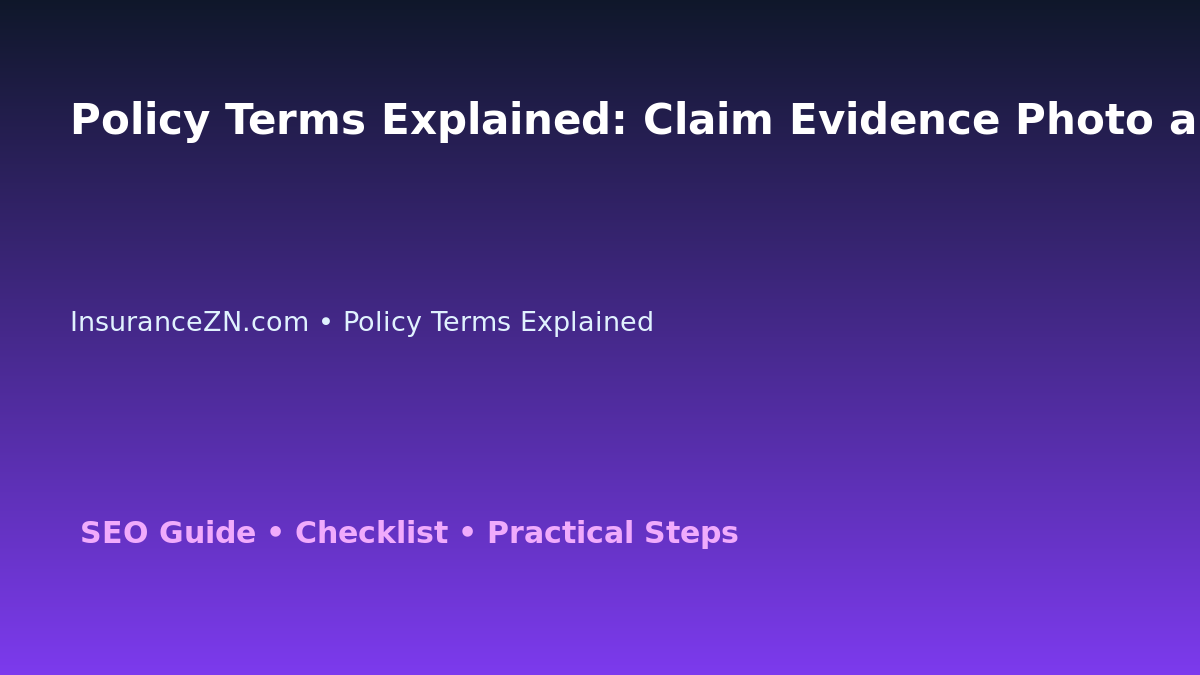 Policy Terms Explained: Claim Evidence Photo a

InsuranceZN.com • Policy Terms Explained

SEO Guide • Checklist • Practical Steps